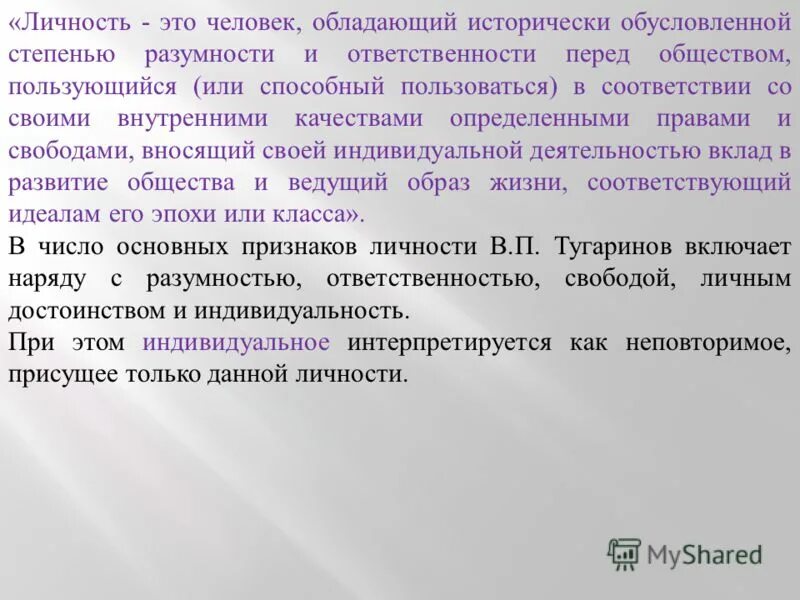 «Личность - это человек, обладающий исторически обусловленной степенью разумности и ответственности перед обществом, пользующийся (или способный пользоваться) в соответствии со своими внутренними качествами определенными правами и свободами, вносящий своей индивидуальной деятельностью вклад в развитие общества и ведущий образ жизни, соответствующий идеалам его эпохи или класса».

В число основных признаков личности В.П. Тугаринов включает наряду с разумностью, ответственностью, свободой, личным достоинством и индивидуальность.

При этом индивидуальное интерпретируется как неповторимое, присущее только данной личности.

MyShared